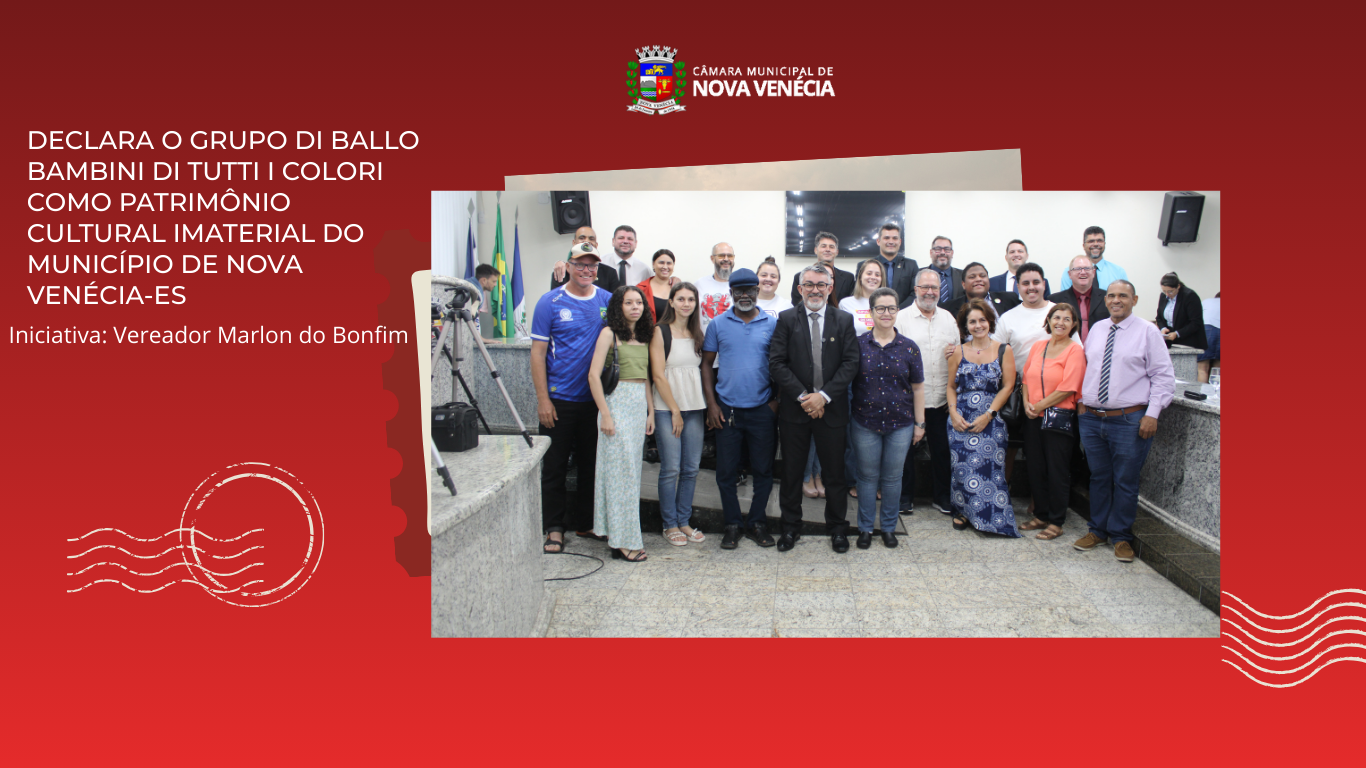 CÂMARA MUNICIPAL DE
NOVA VENÉCIA

DECLARA O GRUPO DI BALLO BAMBINI DI TUTTI I COLORI COMO PATRIMÔNIO CULTURAL IMATERIAL DO MUNICÍPIO DE NOVA VENÉCIA-ES

Iniciativa: Vereador Marlon do Bonfim